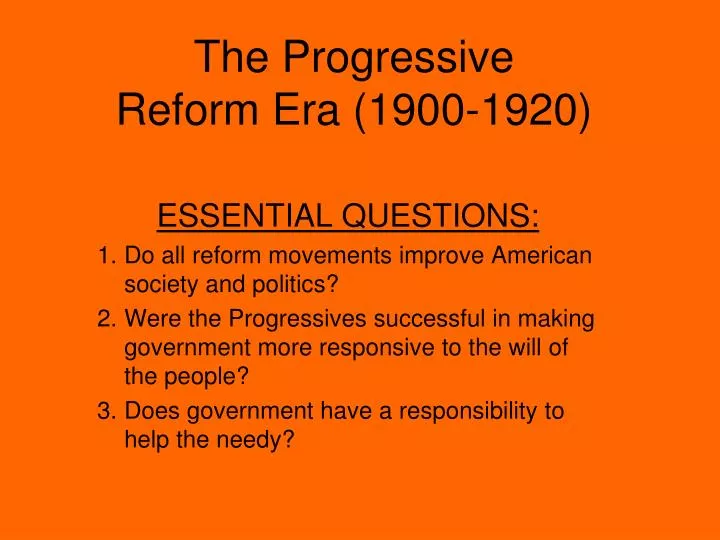 The Progressive Reform Era (1900-1920)

ESSENTIAL QUESTIONS:

1. Do all reform movements improve American society and politics?
2. Were the Progressives successful in making government more responsive to the will of the people?
3. Does government have a responsibility to help the needy?